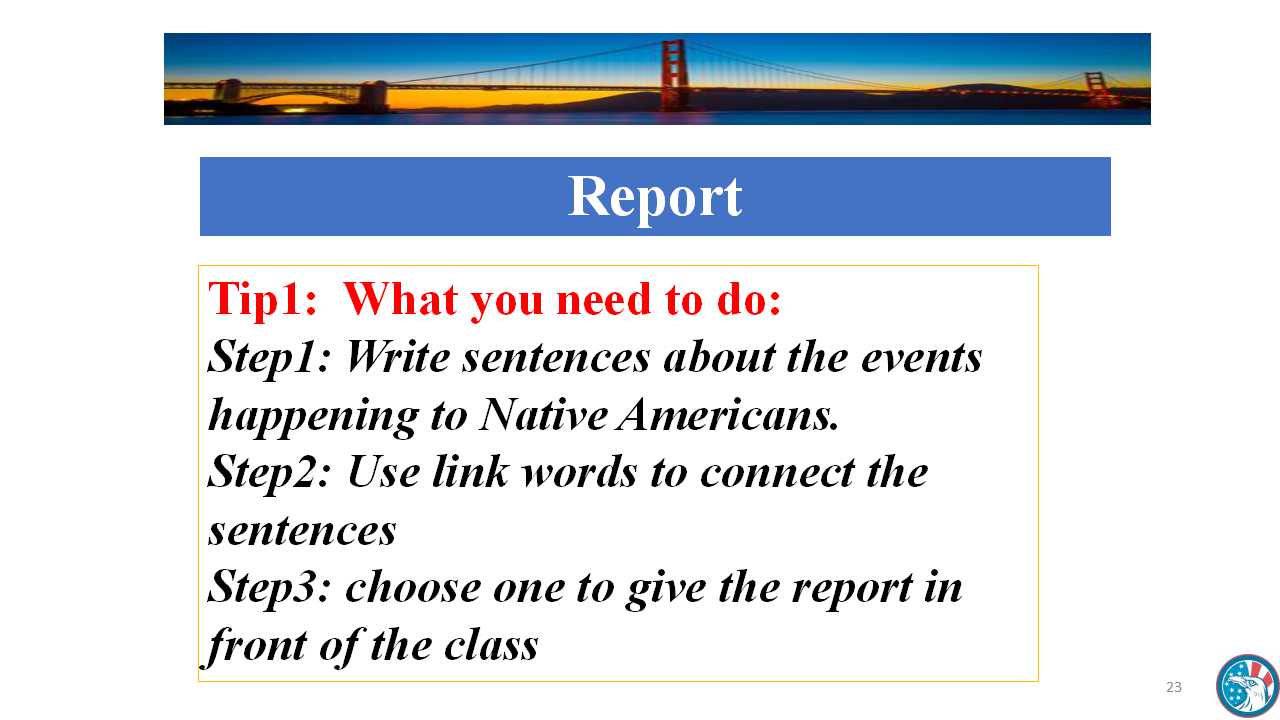 Report

Tip1: What you need to do:
Step1: Write sentences about the events happening to Native Americans.
Step2: Use link words to connect the sentences
Step3: choose one to give the report in front of the class

23